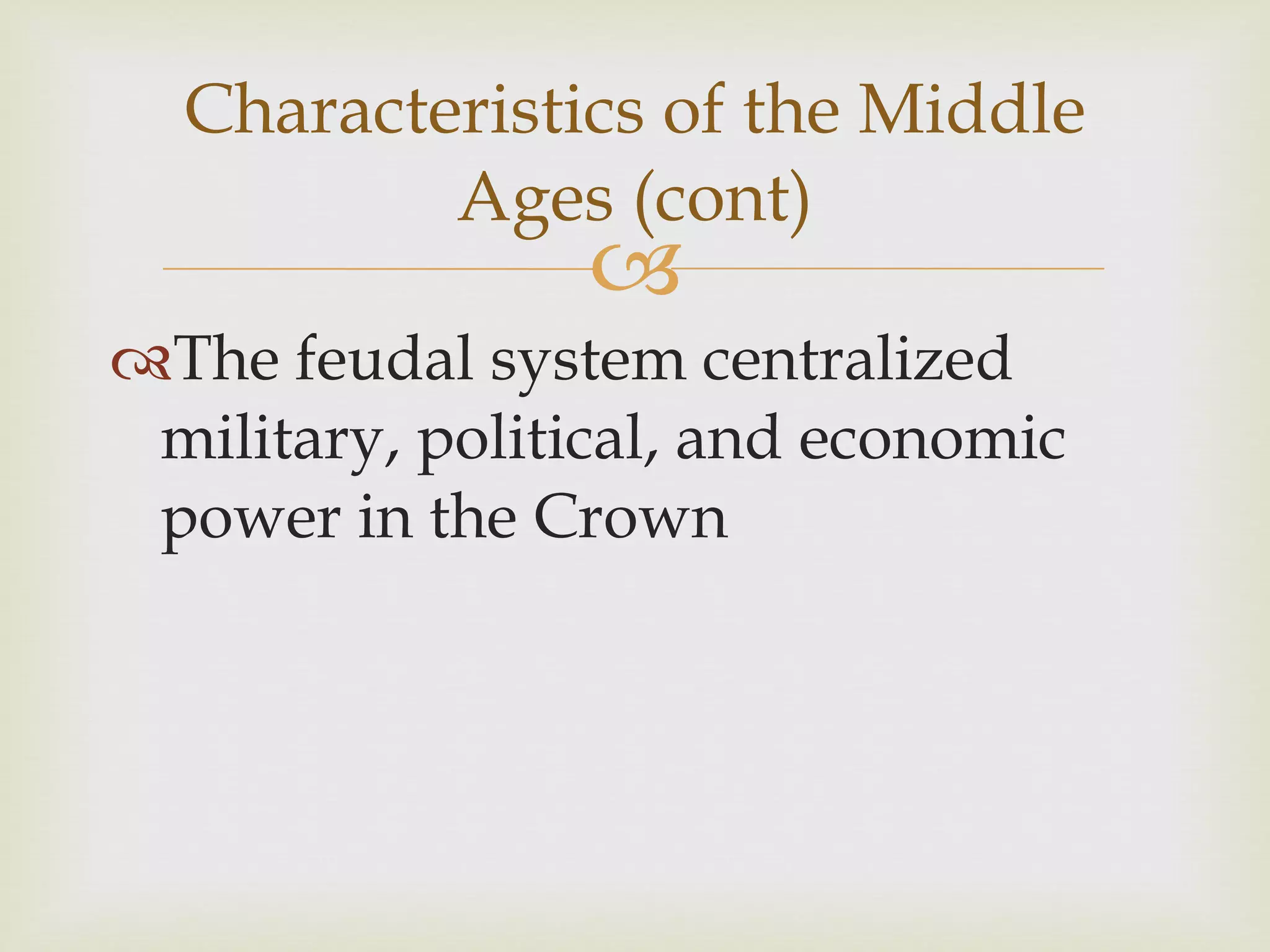 Characteristics of the Middle Ages (cont)

The feudal system centralized military, political, and economic power in the Crown